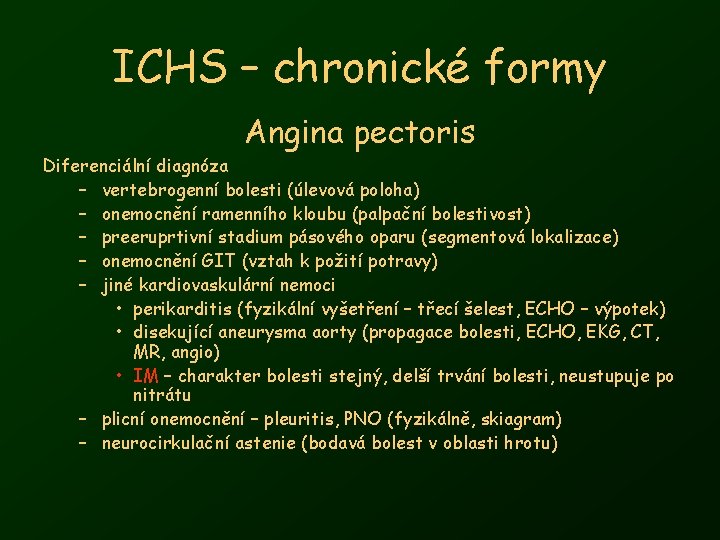 ICHS – chronické formy

Angina pectoris

Diferenciální diagnóza

– vertebrogenní bolesti (úlevová poloha)
– onemocnění ramenního kloubu (palpační bolestivost)
– preeruprtivní stadium pásového oparu (segmentová lokalizace)
– onemocnění GIT (vztah k požití potravy)
– jiné kardiovaskulární nemoci
  • perikarditis (fyzikální vyšetření – třecí šelest, ECHO – výpotek)
  • disekující aneurysma aorty (propagace bolesti, ECHO, EKG, CT, MR, angio)
  • IM – charakter bolesti stejný, delší trvání bolesti, neustupuje po nitrátu
– plicní onemocnění – pleuritis, PNO (fyzikálně, skiagram)
– neurocirkulační astenie (bodavá bolest v oblasti hrotu)